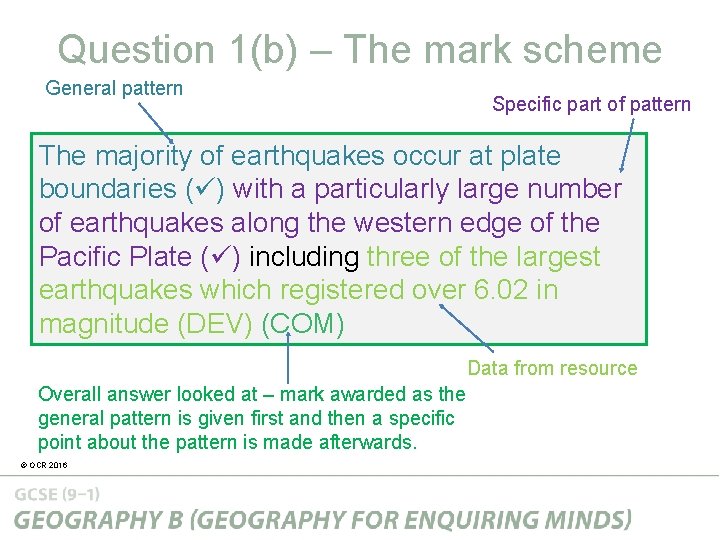 Question 1(b) – The mark scheme

General pattern

Specific part of pattern

The majority of earthquakes occur at plate boundaries (✓) with a particularly large number of earthquakes along the western edge of the Pacific Plate (✓) including three of the largest earthquakes which registered over 6.02 in magnitude (DEV) (COM)

Data from resource

Overall answer looked at – mark awarded as the general pattern is given first and then a specific point about the pattern is made afterwards.

© OCR 2016

GCSE (9–1)

GEOGRAPHY B (GEOGRAPHY FOR ENQUIRING MINDS)